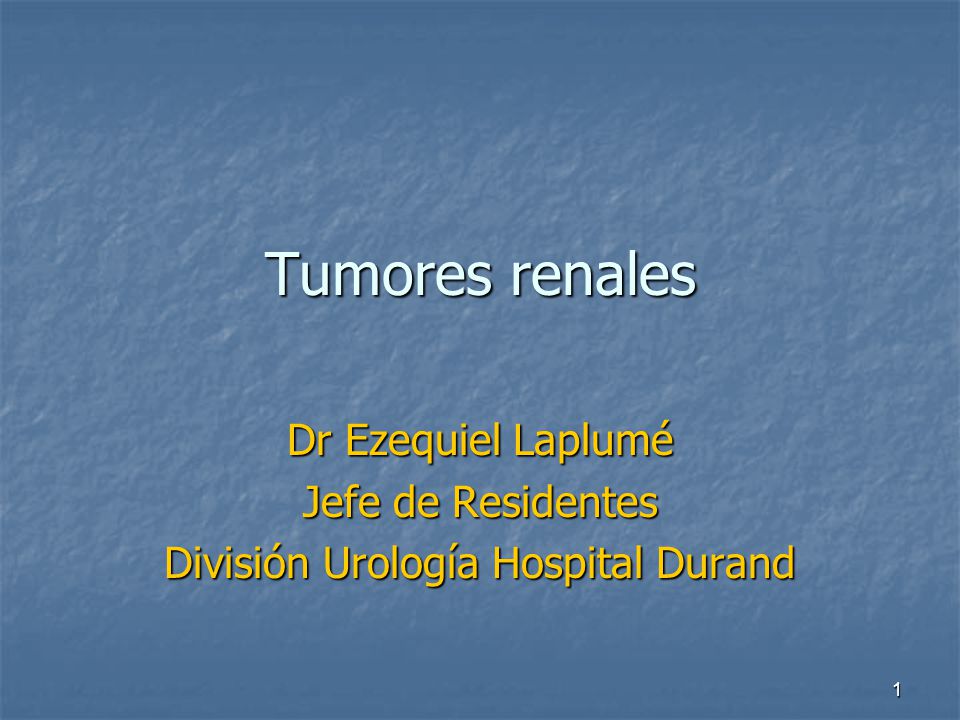 Tumores renales

Dr Ezequiel Laplumé
Jefe de Residentes
División Urología Hospital Durand

1